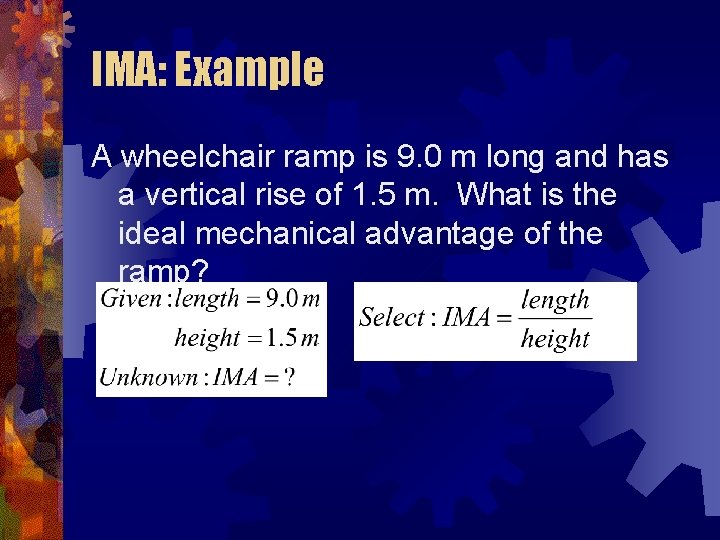 IMA: Example

A wheelchair ramp is 9.0 m long and has a vertical rise of 1.5 m. What is the ideal mechanical advantage of the ramp?

$Given: length = 9.0\,m$
$height = 1.5\,m$
$Unknown: IMA = ?$

$Select: IMA = \frac{length}{height}$